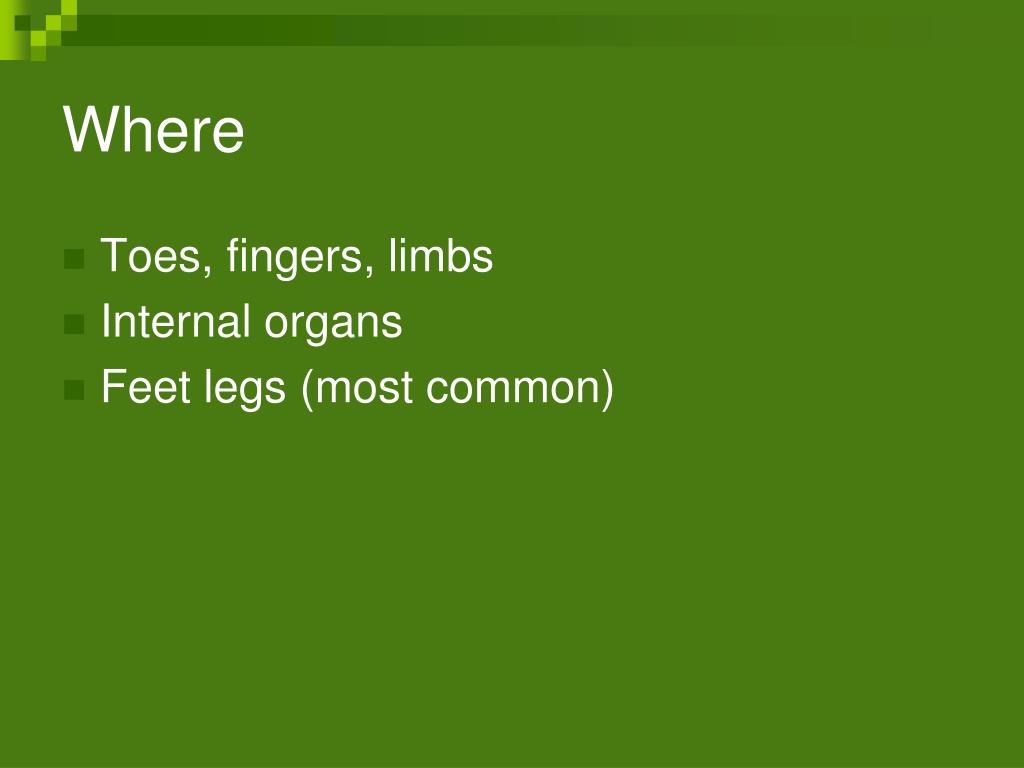 Where

- Toes, fingers, limbs
- Internal organs
- Feet legs (most common)